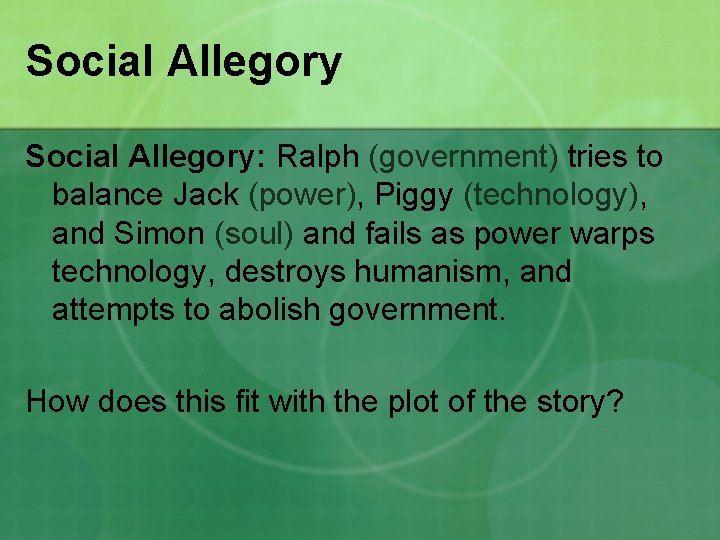 Social Allegory

Social Allegory: Ralph (government) tries to balance Jack (power), Piggy (technology), and Simon (soul) and fails as power warps technology, destroys humanism, and attempts to abolish government.

How does this fit with the plot of the story?